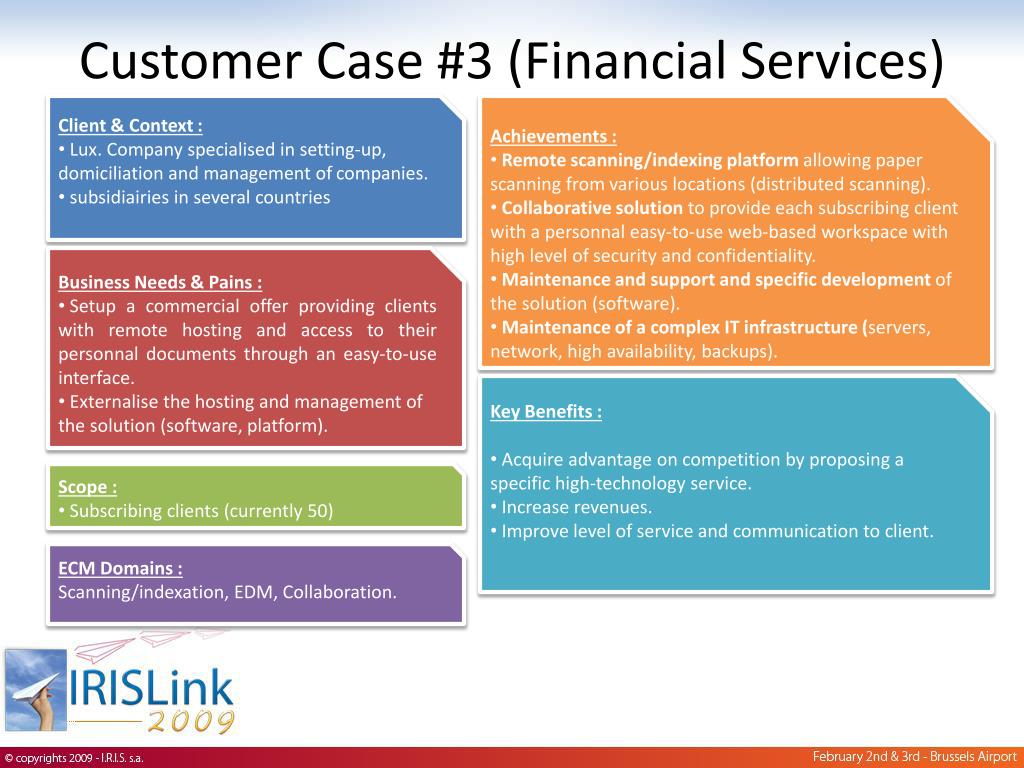 Customer Case #3 (Financial Services)

Client & Context :
• Lux. Company specialised in setting-up, domiciliation and management of companies.
• subsidiairies in several countries

Business Needs & Pains :
• Setup a commercial offer providing clients with remote hosting and access to their personnal documents through an easy-to-use interface.
• Externalise the hosting and management of the solution (software, platform).

Scope :
• Subscribing clients (currently 50)

ECM Domains :
Scanning/indexation, EDM, Collaboration.

Achievements :
• Remote scanning/indexing platform allowing paper scanning from various locations (distributed scanning).
• Collaborative solution to provide each subscribing client with a personnal easy-to-use web-based workspace with high level of security and confidentiality.
• Maintenance and support and specific development of the solution (software).
• Maintenance of a complex IT infrastructure (servers, network, high availability, backups).

Key Benefits :

• Acquire advantage on competition by proposing a specific high-technology service.
• Increase revenues.
• Improve level of service and communication to client.

IRISLink 2009

© copyrights 2009 - I.R.I.S. s.a.

February 2nd & 3rd - Brussels Airport